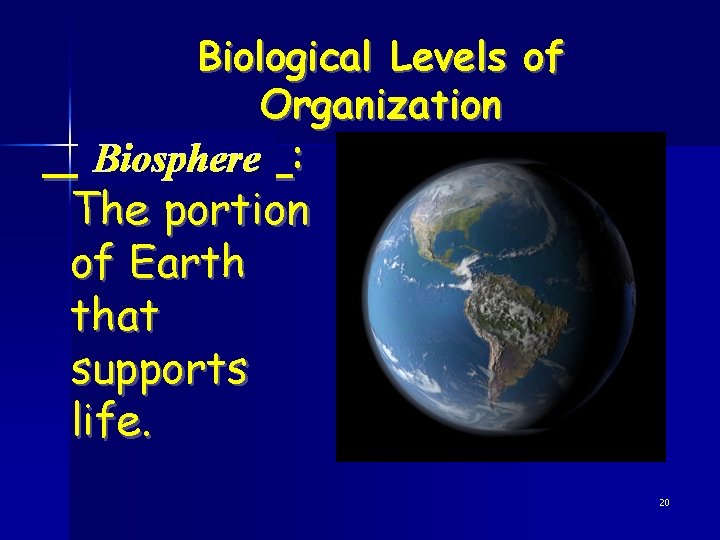 Biological Levels of Organization

_ Biosphere _: The portion of Earth that supports life.

20